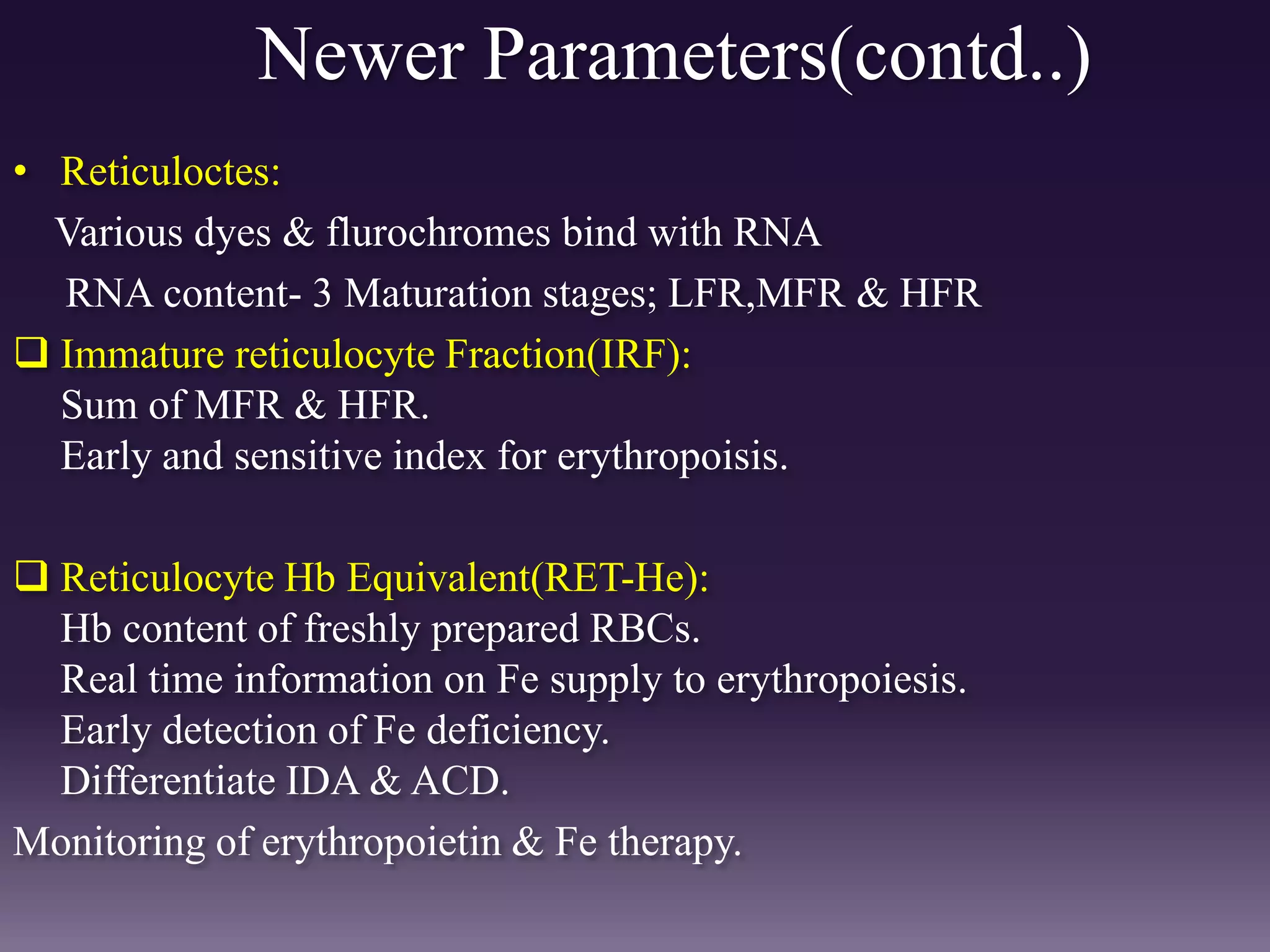 Newer Parameters(contd..)

• Reticuloctes:

Various dyes & flurochromes bind with RNA

RNA content- 3 Maturation stages; LFR,MFR & HFR

❑ Immature reticulocyte Fraction(IRF):

Sum of MFR & HFR.

Early and sensitive index for erythropoisis.

❑ Reticulocyte Hb Equivalent(RET-He):

Hb content of freshly prepared RBCs.

Real time information on Fe supply to erythropoiesis.

Early detection of Fe deficiency.

Differentiate IDA & ACD.

Monitoring of erythropoietin & Fe therapy.